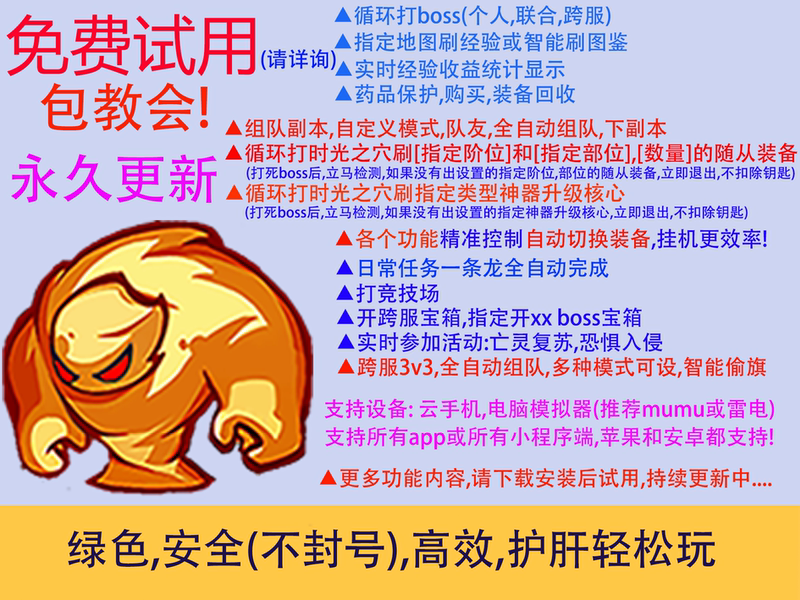 免费试用(请详询)
包教会!
永久更新

▲循环打boss(个人,联合,跨服)
▲指定地图刷经验或智能刷图鉴
▲实时经验收益统计显示
▲药品保护,购买,装备回收

▲组队副本,自定义模式,队友,全自动组队,下副本
▲循环打时光之穴刷[指定阶位]和[指定部位],[数量]的随从装备
(打死boss后,立马检测,如果没有出设置的指定阶位,部位的随从装备,立即退出,不扣除钥匙)
▲循环打时光之穴刷指定类型神器升级核心
(打死boss后,立马检测,如果没有出设置的指定神器升级核心,立即退出,不扣除钥匙)

▲各个功能精准控制自动切换装备,挂机更效率!
▲日常任务一条龙全自动完成
▲打竞技场
▲开跨服宝箱,指定开xx boss宝箱
▲实时参加活动:亡灵复苏,恐惧入侵
▲跨服3v3,全自动组队,多种模式可设,智能偷旗

支持设备: 云手机,电脑模拟器(推荐mumu或雷电)
支持所有app或所有小程序端,苹果和安卓都支持!

▲更多功能内容,请下载安装后试用,持续更新中....

绿色,安全(不封号),高效,护肝轻松玩